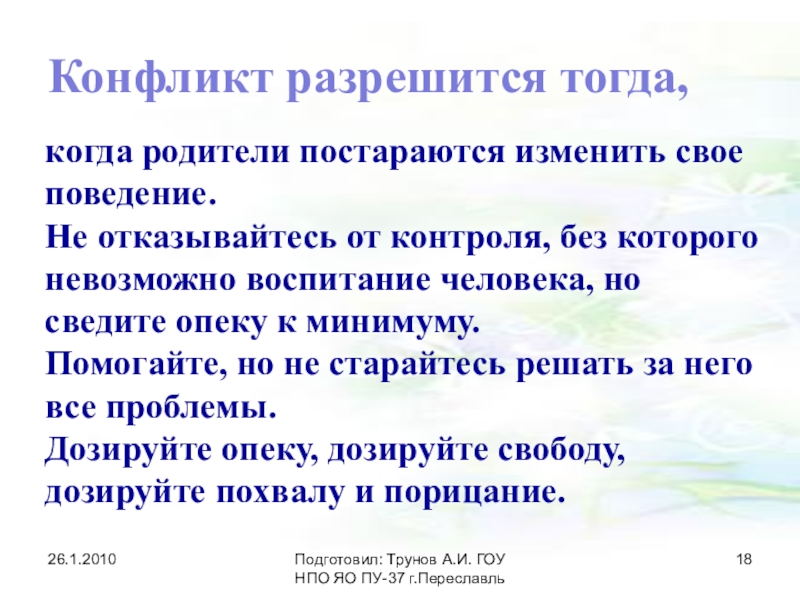 Конфликт разрешится тогда,

когда родители постараются изменить свое поведение.
Не отказывайтесь от контроля, без которого невозможно воспитание человека, но сведите опеку к минимуму.
Помогайте, но не старайтесь решать за него все проблемы.
Дозируйте опеку, дозируйте свободу, дозируйте похвалу и порицание.

26.1.2010

Подготовил: Трунов А.И. ГОУ НПО ЯО ПУ-37 г.Переславль

18